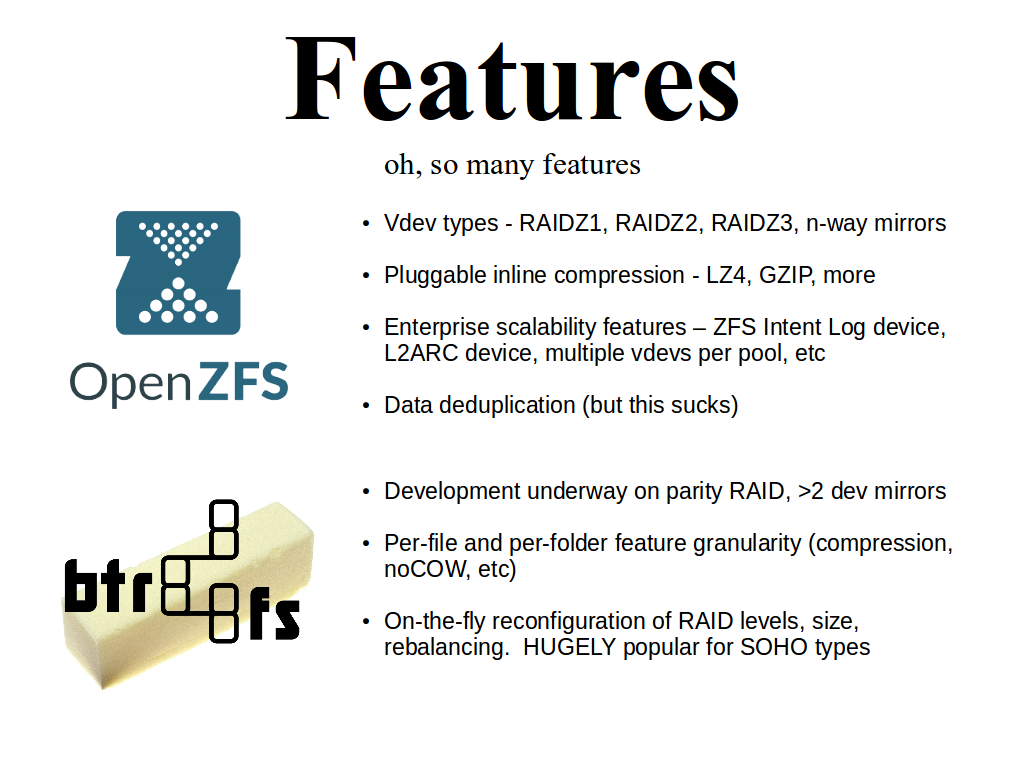 Features

oh, so many features

OpenZFS

• Vdev types - RAIDZ1, RAIDZ2, RAIDZ3, n-way mirrors

• Pluggable inline compression - LZ4, GZIP, more

• Enterprise scalability features – ZFS Intent Log device, L2ARC device, multiple vdevs per pool, etc

• Data deduplication (but this sucks)

btrfs

• Development underway on parity RAID, >2 dev mirrors

• Per-file and per-folder feature granularity (compression, noCOW, etc)

• On-the-fly reconfiguration of RAID levels, size, rebalancing. HUGELY popular for SOHO types